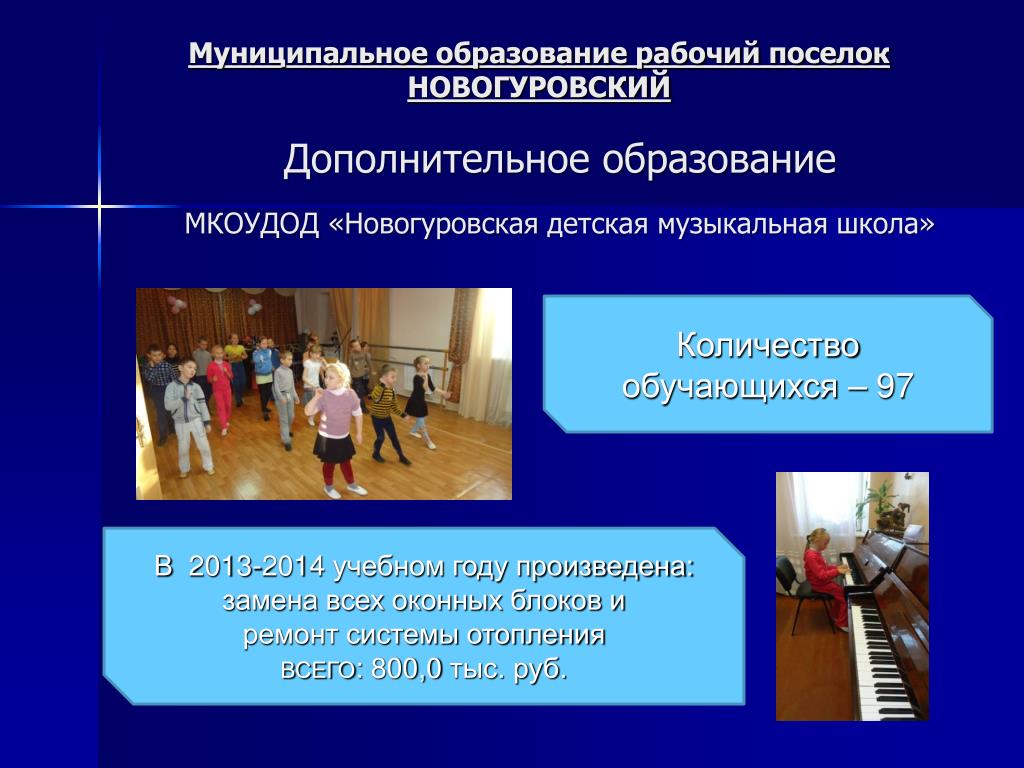 Муниципальное образование рабочий поселок НОВОГУРОВСКИЙ

Дополнительное образование

МКОУДОД «Новогуровская детская музыкальная школа»

Количество обучающихся – 97

В 2013-2014 учебном году произведена: замена всех оконных блоков и ремонт системы отопления ВСЕГО: 800,0 тыс. руб.